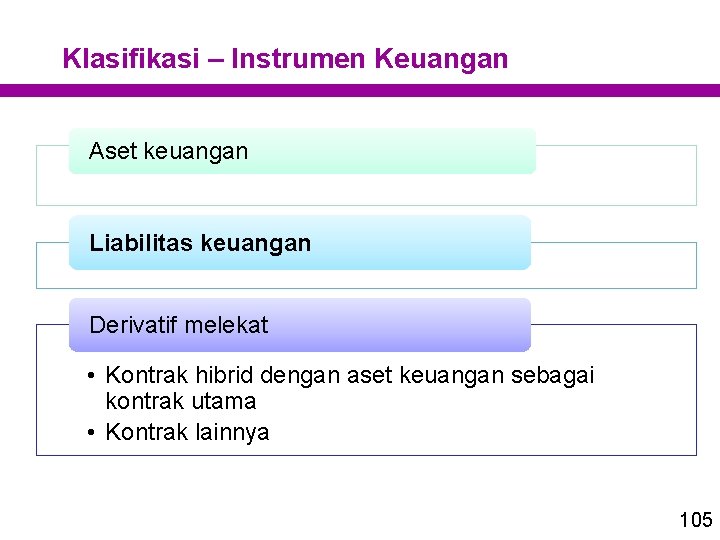 Klasifikasi – Instrumen Keuangan

Aset keuangan

Liabilitas keuangan

Derivatif melekat

• Kontrak hibrid dengan aset keuangan sebagai kontrak utama
• Kontrak lainnya

105